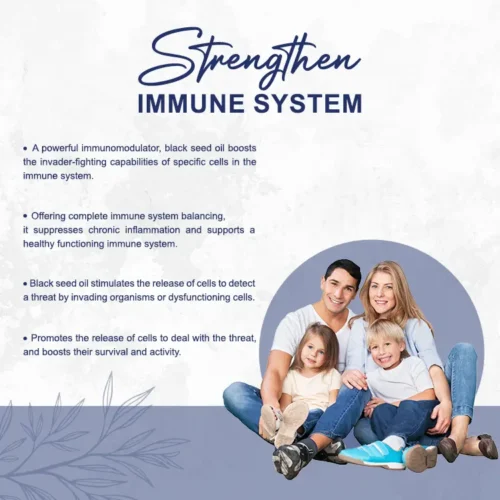 Strengthen
IMMUNE SYSTEM

• A powerful immunomodulator, black seed oil boosts the invader-fighting capabilities of specific cells in the immune system.

• Offering complete immune system balancing, it suppresses chronic inflammation and supports a healthy functioning immune system.

• Black seed oil stimulates the release of cells to detect a threat by invading organisms or dysfunctioning cells.

• Promotes the release of cells to deal with the threat, and boosts their survival and activity.